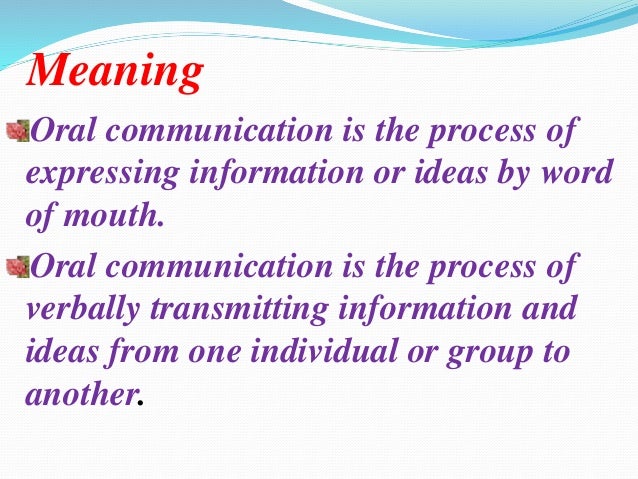 Meaning

Oral communication is the process of expressing information or ideas by word of mouth.

Oral communication is the process of verbally transmitting information and ideas from one individual or group to another.